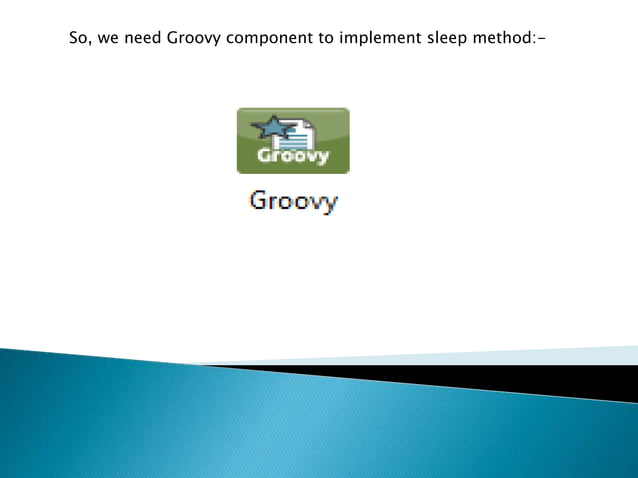 So, we need Groovy component to implement sleep method:-

Groovy

Groovy